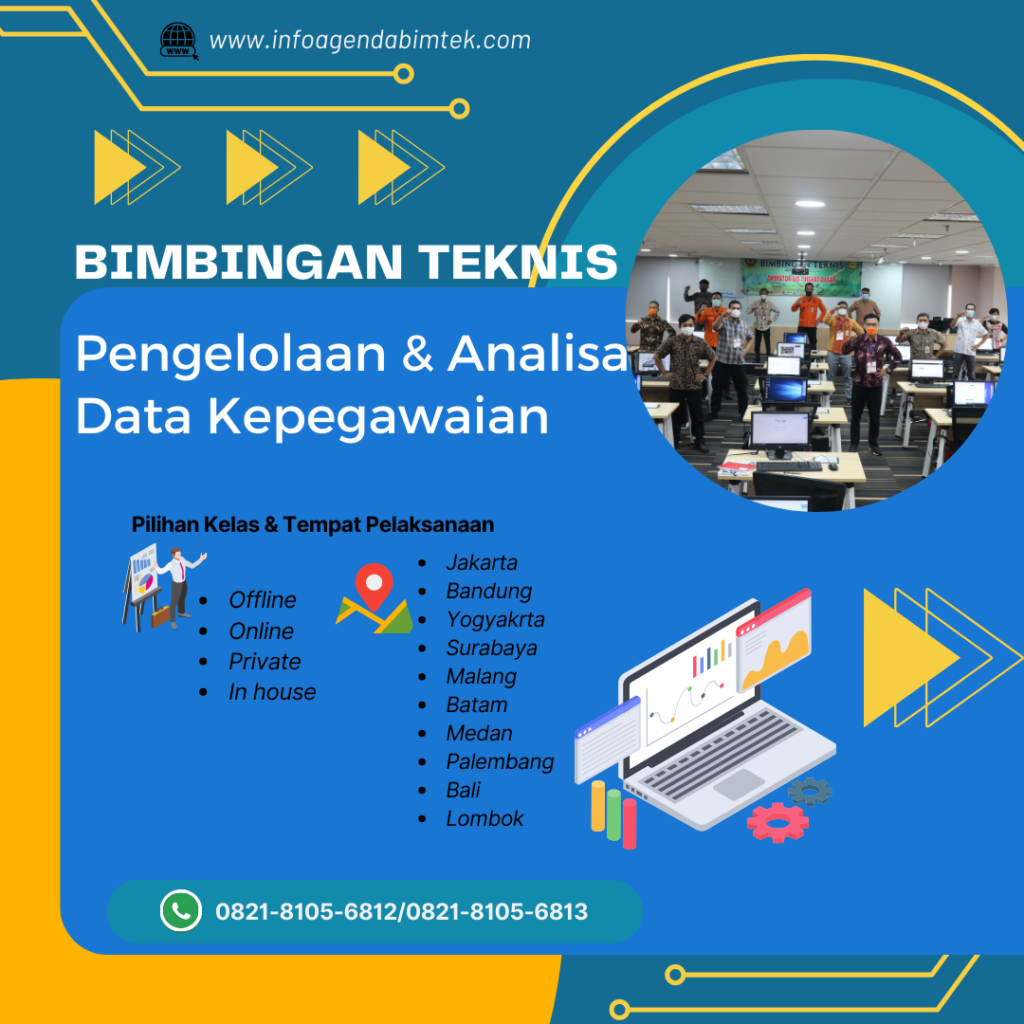 www.infoagendabimtek.com

BIMBINGAN TEKNIS

Pengelolaan & Analisa Data Kepegawaian

Pilihan Kelas & Tempat Pelaksanaan

- Offline
- Online
- Private
- In house

- Jakarta
- Bandung
- Yogyakrta
- Surabaya
- Malang
- Batam
- Medan
- Palembang
- Bali
- Lombok

0821-8105-6812/0821-8105-6813